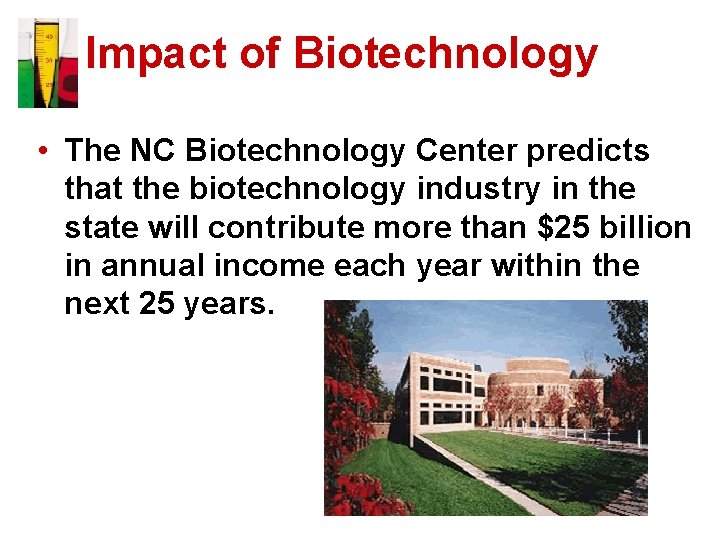 Impact of Biotechnology

• The NC Biotechnology Center predicts that the biotechnology industry in the state will contribute more than \$25 billion in annual income each year within the next 25 years.